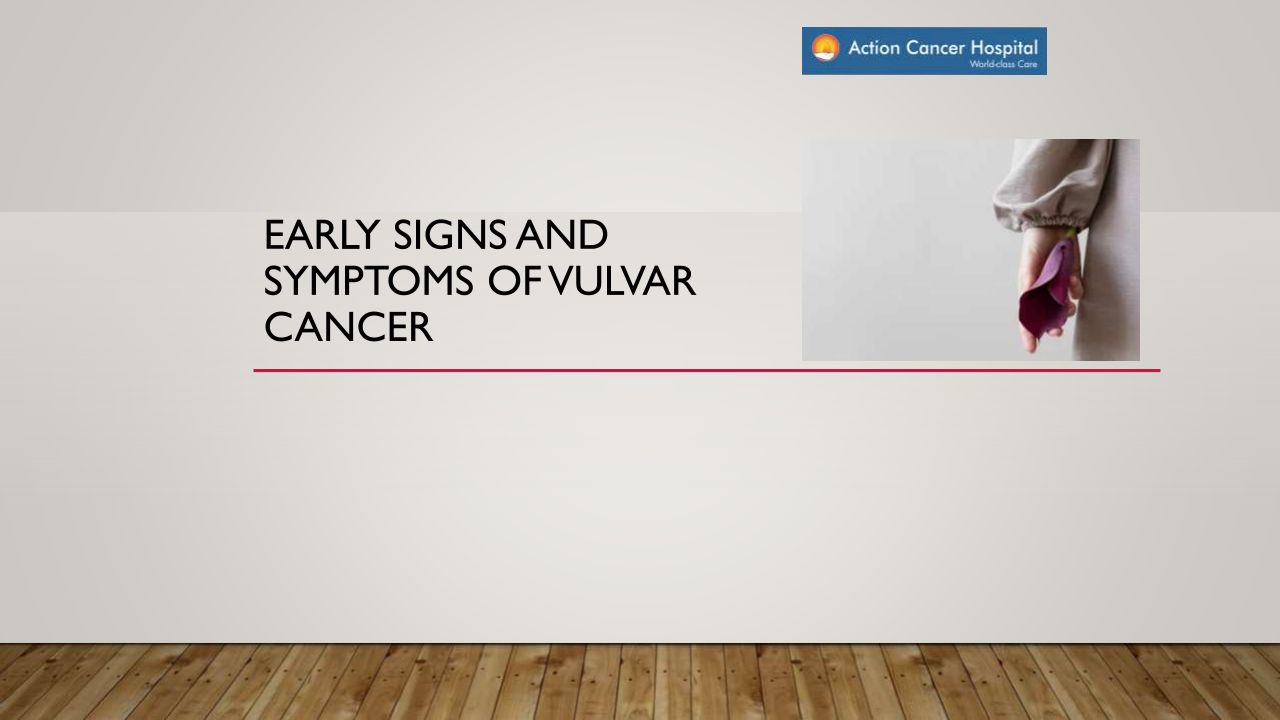 Action Cancer Hospital
World-class Care

EARLY SIGNS AND SYMPTOMS OF VULVAR CANCER